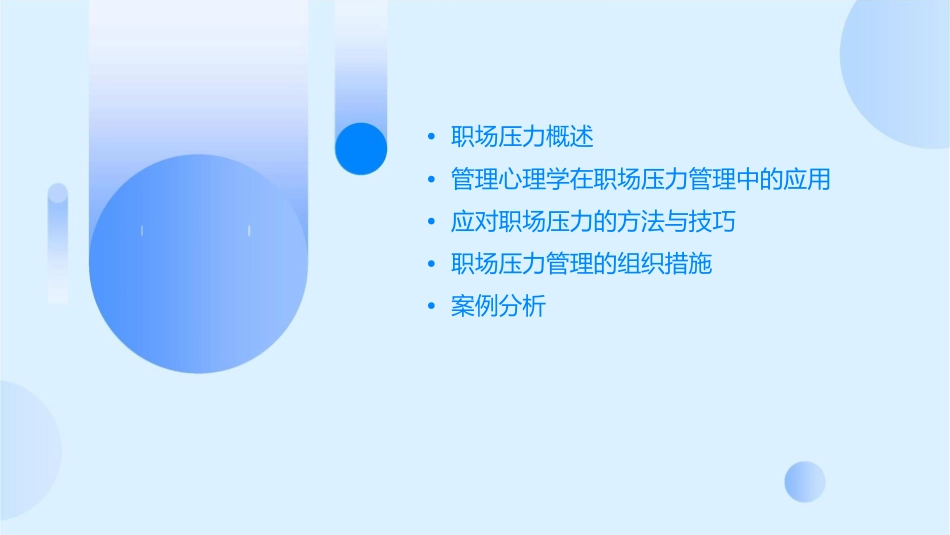 • 职场压力概述
• 管理心理学在职场压力管理中的应用
• 应对职场压力的方法与技巧
• 职场压力管理的组织措施
• 案例分析